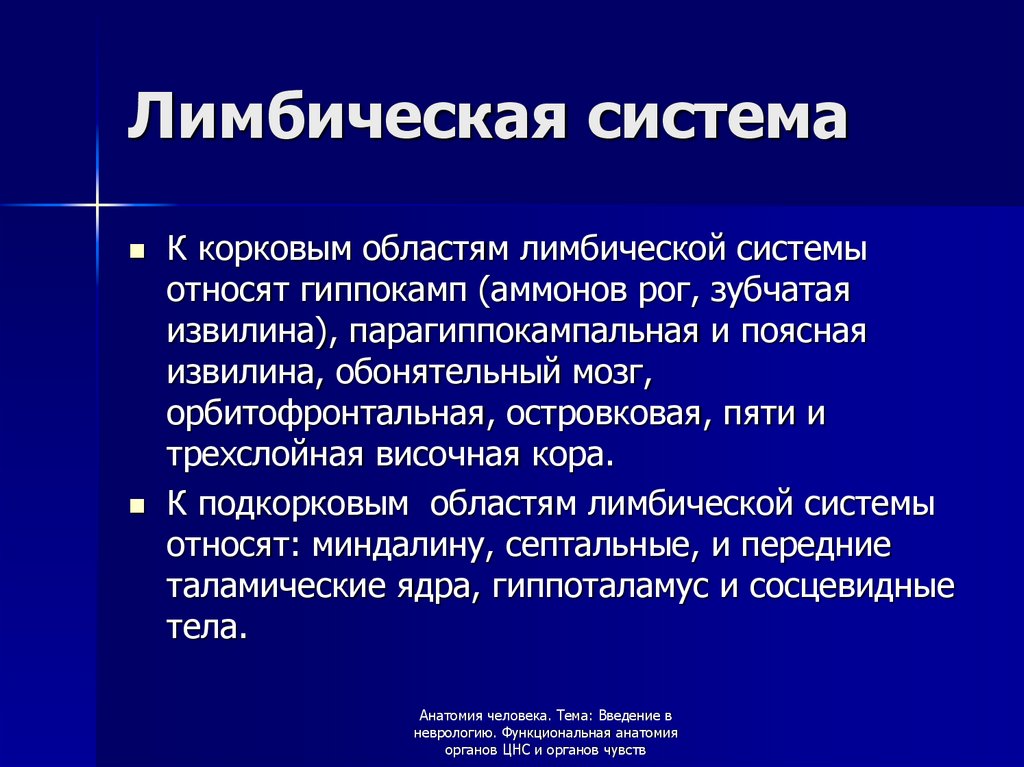 Лимбическая система

▪ К корковым областям лимбической системы относят гиппокамп (аммонов рог, зубчатая извилина), парагиппокампальная и поясная извилина, обонятельный мозг, орбитофронтальная, островковая, пяти и трехслойная височная кора.

▪ К подкорковым областям лимбической системы относят: миндалину, септальные, и передние таламические ядра, гиппоталамус и сосцевидные тела.

Анатомия человека. Тема: Введение в неврологию. Функциональная анатомия органов ЦНС и органов чувств